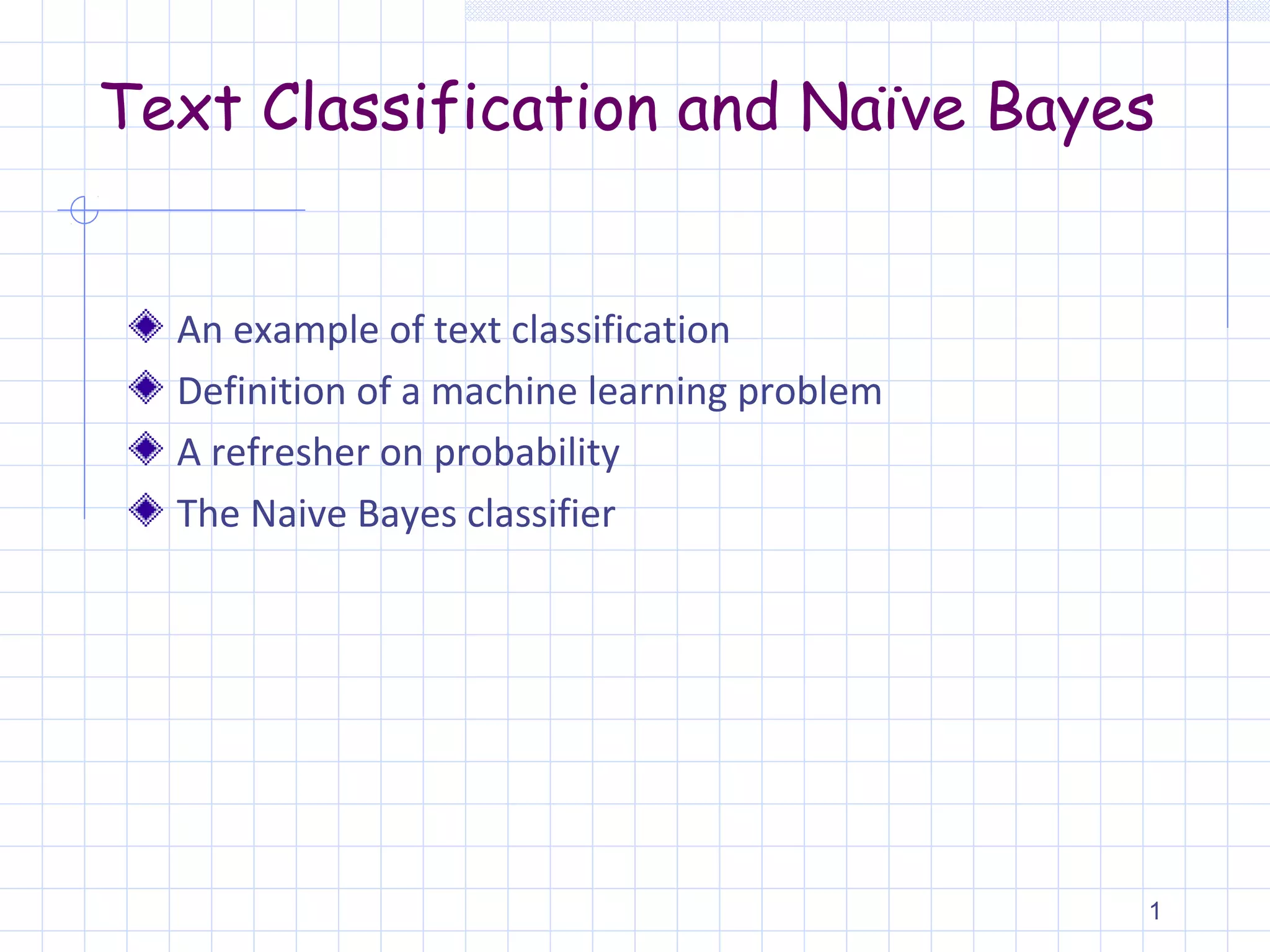 Text Classification and Naïve Bayes

An example of text classification
Definition of a machine learning problem
A refresher on probability
The Naive Bayes classifier

1